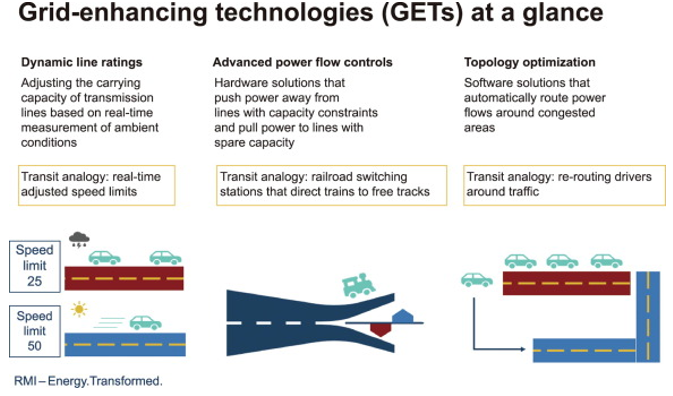 Grid-enhancing technologies (GETs) at a glance

Dynamic line ratings
Adjusting the carrying capacity of transmission lines based on real-time measurement of ambient conditions

Transit analogy: real-time adjusted speed limits

Speed limit 25

Speed limit 50

Advanced power flow controls
Hardware solutions that push power away from lines with capacity constraints and pull power to lines with spare capacity

Transit analogy: railroad switching stations that direct trains to free tracks

Topology optimization
Software solutions that automatically route power flows around congested areas

Transit analogy: re-routing drivers around traffic

RMI – Energy.Transformed.